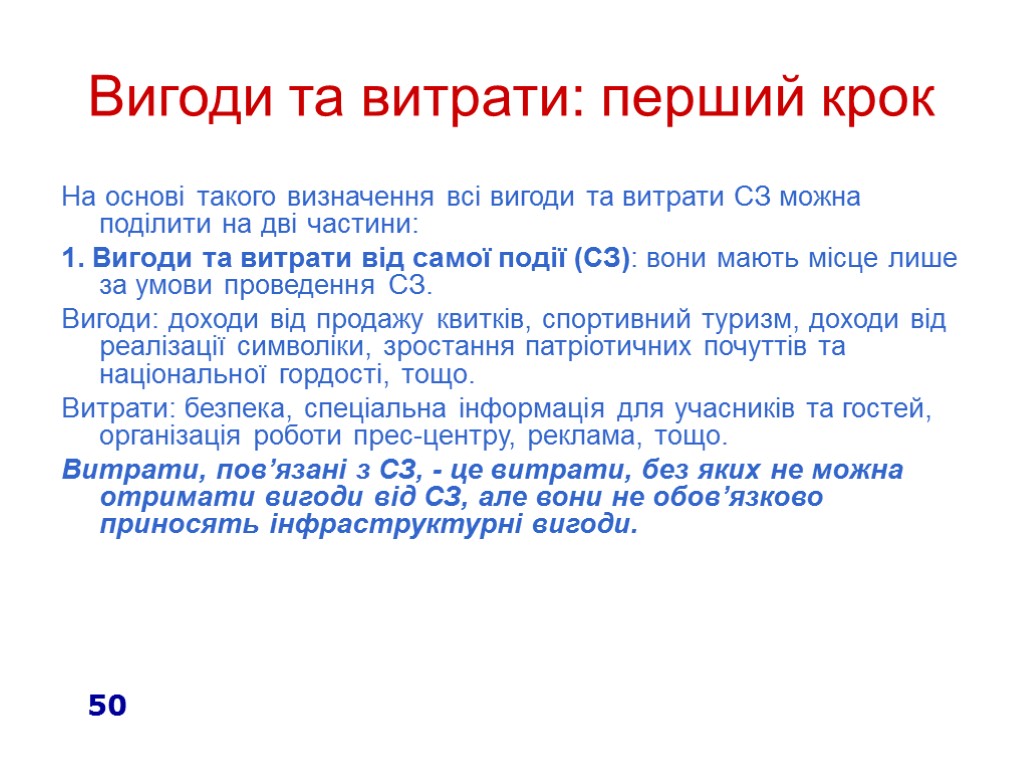 Вигоди та витрати: перший крок

На основі такого визначення всі вигоди та витрати СЗ можна поділити на дві частини:

1. Вигоди та витрати від самої події (СЗ): вони мають місце лише за умови проведення СЗ.

Вигоди: доходи від продажу квитків, спортивний туризм, доходи від реалізації символіки, зростання патріотичних почуттів та національної гордості, тощо.

Витрати: безпека, спеціальна інформація для учасників та гостей, організація роботи прес-центру, реклама, тощо.

Витрати, пов’язані з СЗ, - це витрати, без яких не можна отримати вигоди від СЗ, але вони не обов’язково приносять інфраструктурні вигоди.

50